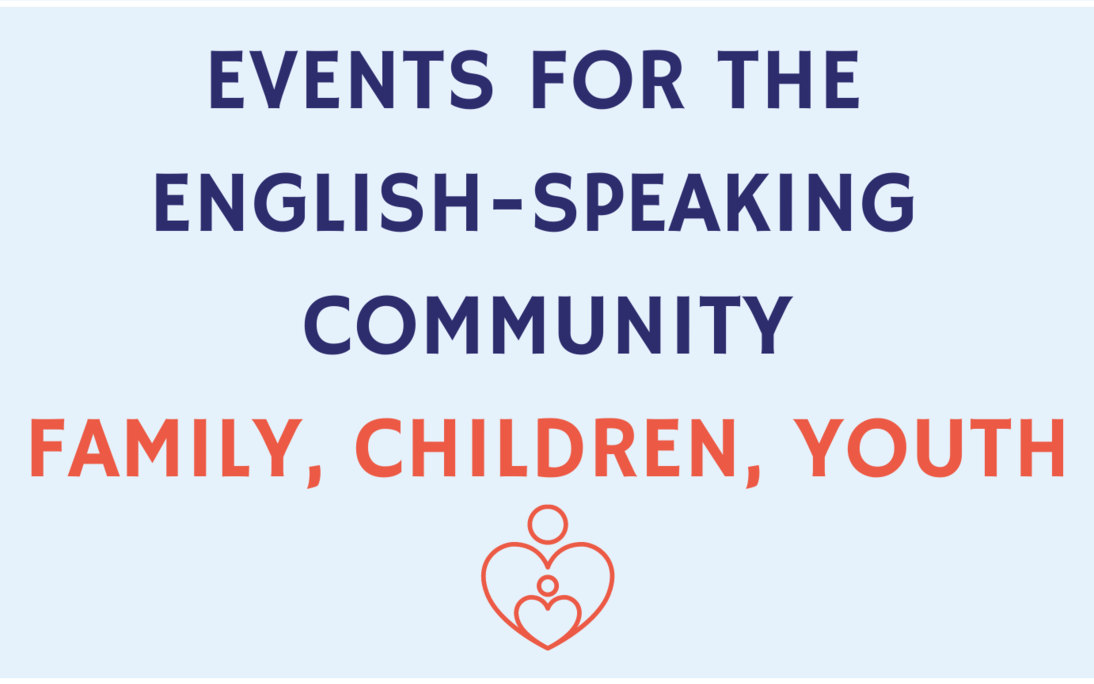 EVENTS FOR THE ENGLISH-SPEAKING COMMUNITY

FAMILY, CHILDREN, YOUTH